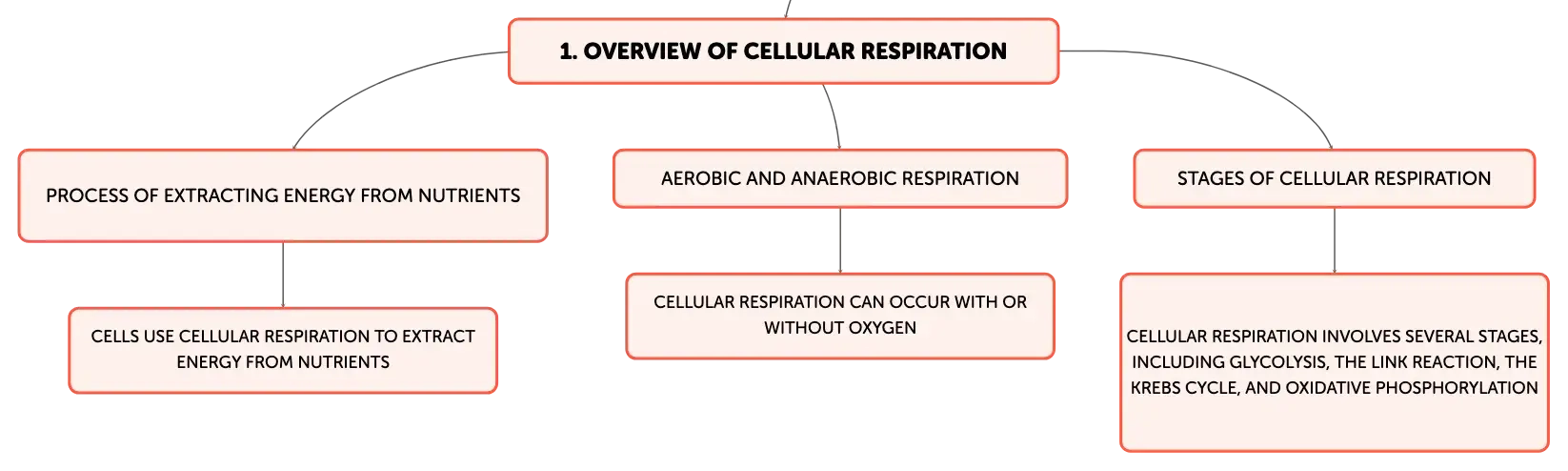 1. OVERVIEW OF CELLULAR RESPIRATION

PROCESS OF EXTRACTING ENERGY FROM NUTRIENTS

CELLS USE CELLULAR RESPIRATION TO EXTRACT ENERGY FROM NUTRIENTS

AEROBIC AND ANAEROBIC RESPIRATION

CELLULAR RESPIRATION CAN OCCUR WITH OR WITHOUT OXYGEN

STAGES OF CELLULAR RESPIRATION

CELLULAR RESPIRATION INVOLVES SEVERAL STAGES, INCLUDING GLYCOLYSIS, THE LINK REACTION, THE KREBS CYCLE, AND OXIDATIVE PHOSPHORYLATION